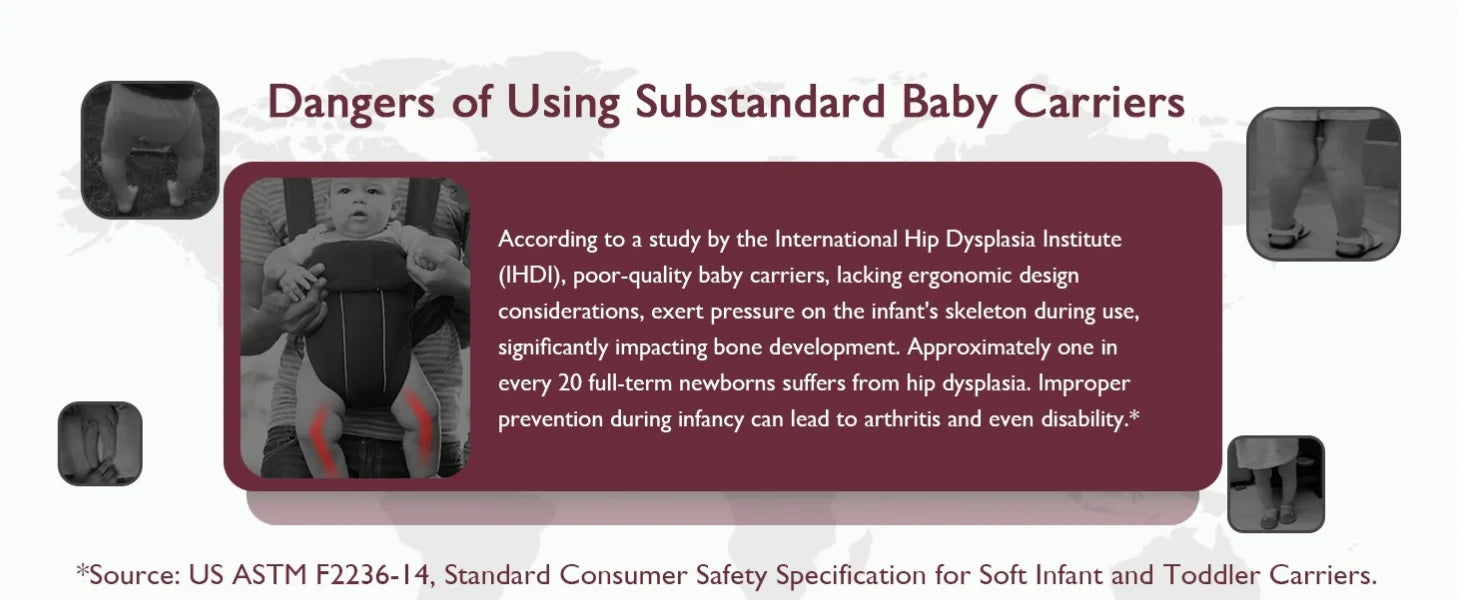 Dangers of Using Substandard Baby Carriers

According to a study by the International Hip Dysplasia Institute (IHDI), poor-quality baby carriers, lacking ergonomic design considerations, exert pressure on the infant's skeleton during use, significantly impacting bone development. Approximately one in every 20 full-term newborns suffers from hip dysplasia. Improper prevention during infancy can lead to arthritis and even disability.*

*Source: US ASTM F2236-14, Standard Consumer Safety Specification for Soft Infant and Toddler Carriers.